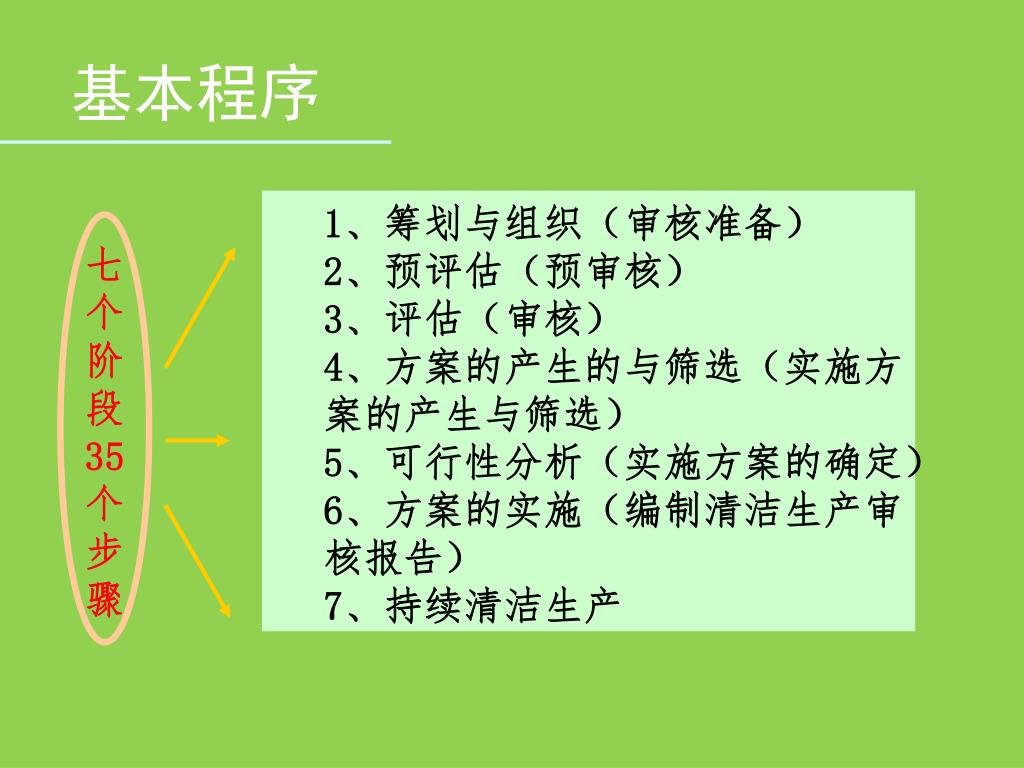 基本程序

七个阶段35个步骤

1、筹划与组织（审核准备）
2、预评估（预审核）
3、评估（审核）
4、方案的产生的与筛选（实施方案的产生与筛选）
5、可行性分析（实施方案的确定）
6、方案的实施（编制清洁生产审核报告）
7、持续清洁生产